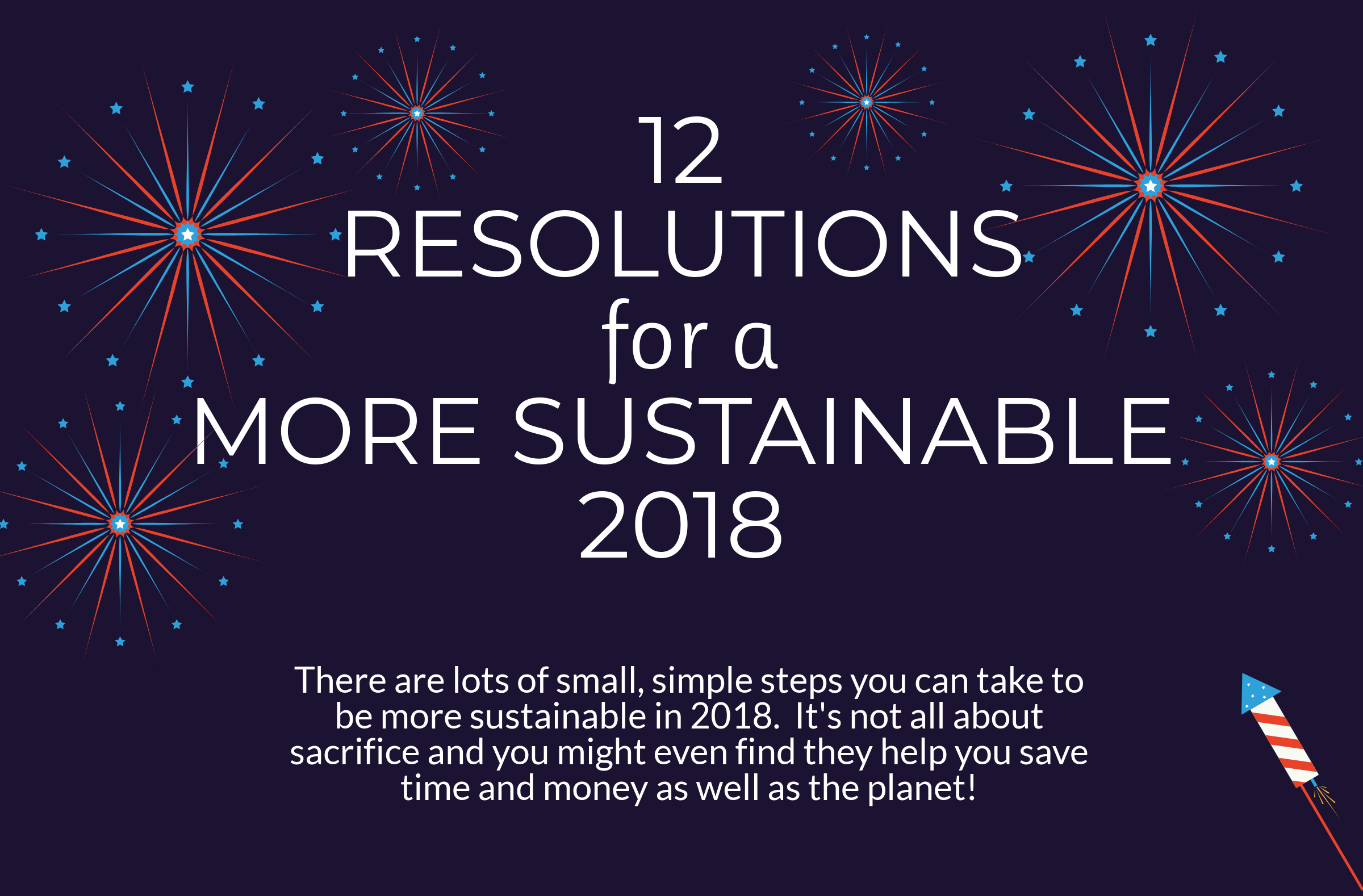 12
RESOLUTIONS
for a
MORE SUSTAINABLE
2018

There are lots of small, simple steps you can take to be more sustainable in 2018. It's not all about sacrifice and you might even find they help you save time and money as well as the planet!